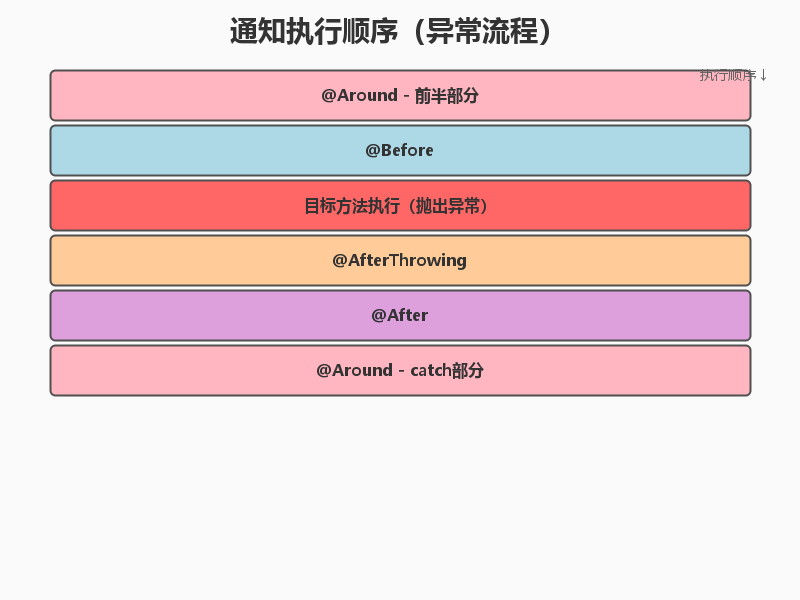 通知执行顺序（异常流程）

执行顺序 ↓

@Around - 前半部分

@Before

目标方法执行（抛出异常）

@AfterThrowing

@After

@Around - catch部分